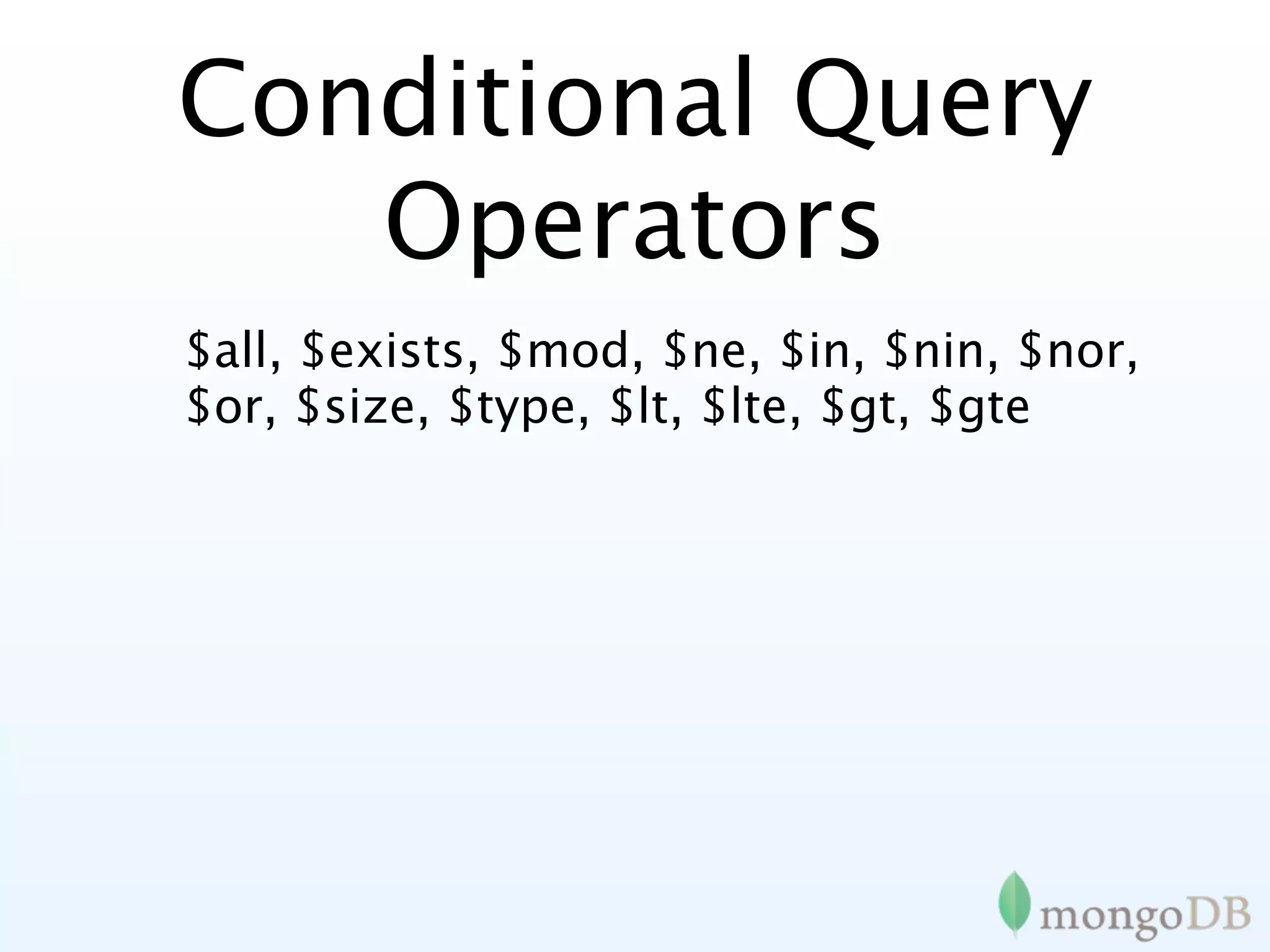 Conditional Query Operators

\$all, \$exists, \$mod, \$ne, \$in, \$nin, \$nor, \$or, \$size, \$type, \$lt, \$lte, \$gt, \$gte

mongoDB